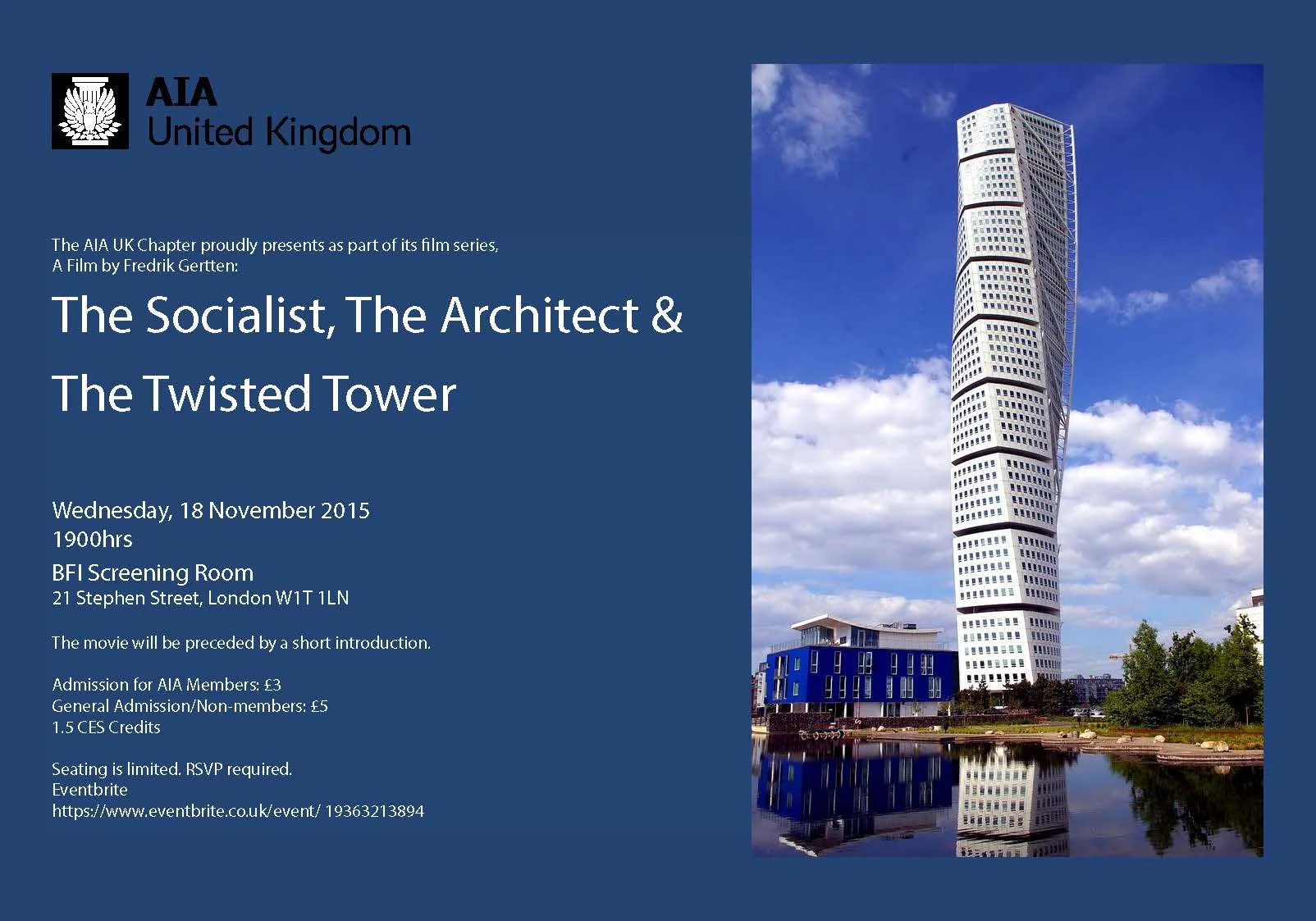 AIA
United Kingdom

The AIA UK Chapter proudly presents as part of its film series,
A Film by Fredrik Gertten:

The Socialist, The Architect &

The Twisted Tower

Wednesday, 18 November 2015
1900hrs

BFI Screening Room
21 Stephen Street, London W1T 1LN

The movie will be preceded by a short introduction.

Admission for AIA Members: £3
General Admission/Non-members: £5
1.5 CES Credits

Seating is limited. RSVP required.
Eventbrite
https://www.eventbrite.co.uk/event/ 19363213894